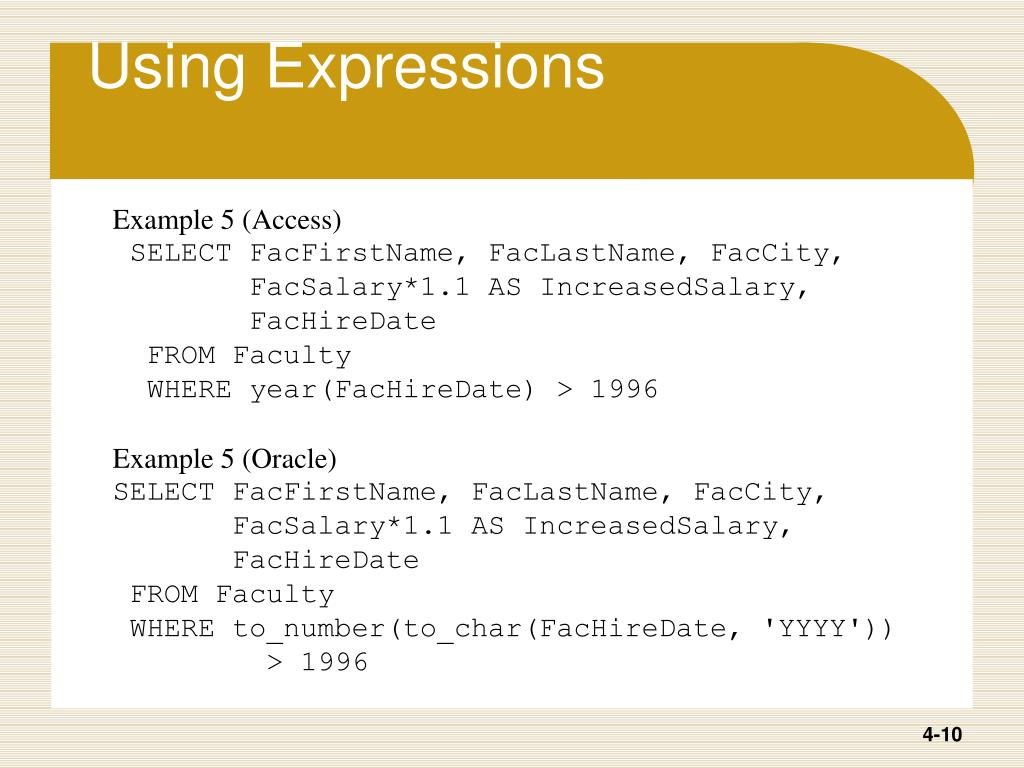 Using Expressions

Example 5 (Access)
SELECT FacFirstName, FacLastName, FacCity,
FacSalary*1.1 AS IncreasedSalary,
FacHireDate
FROM Faculty
WHERE year(FacHireDate) > 1996

Example 5 (Oracle)
SELECT FacFirstName, FacLastName, FacCity,
FacSalary*1.1 AS IncreasedSalary,
FacHireDate
FROM Faculty
WHERE to_number(to_char(FacHireDate, 'YYYY'))
> 1996

4-10